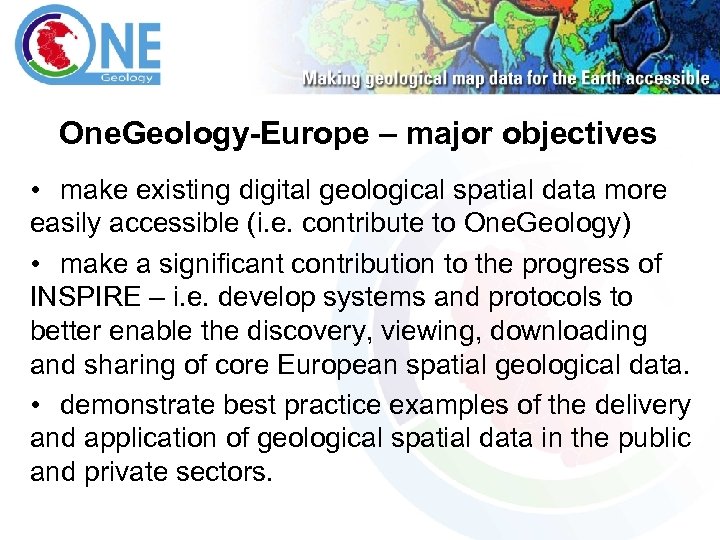 ONE
Geology

Making geological map data for the Earth accessible

OneGeology-Europe – major objectives

• make existing digital geological spatial data more easily accessible (i.e. contribute to OneGeology)

• make a significant contribution to the progress of INSPIRE – i.e. develop systems and protocols to better enable the discovery, viewing, downloading and sharing of core European spatial geological data.

• demonstrate best practice examples of the delivery and application of geological spatial data in the public and private sectors.